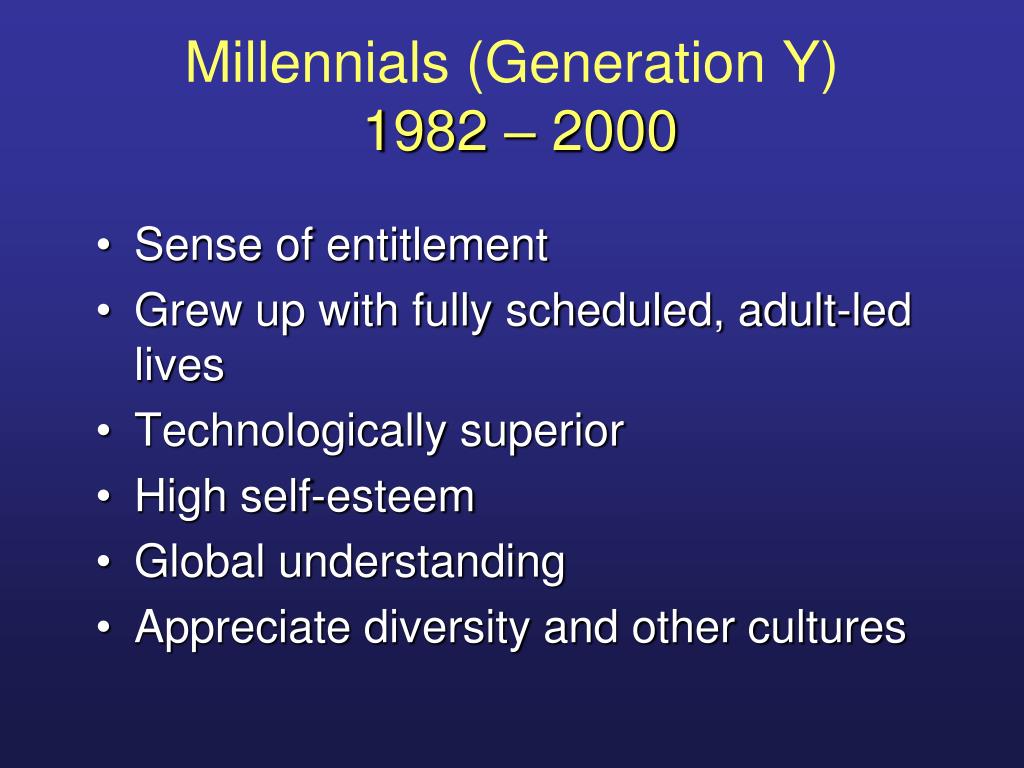 Millennials (Generation Y)
1982 – 2000

• Sense of entitlement
• Grew up with fully scheduled, adult-led lives
• Technologically superior
• High self-esteem
• Global understanding
• Appreciate diversity and other cultures